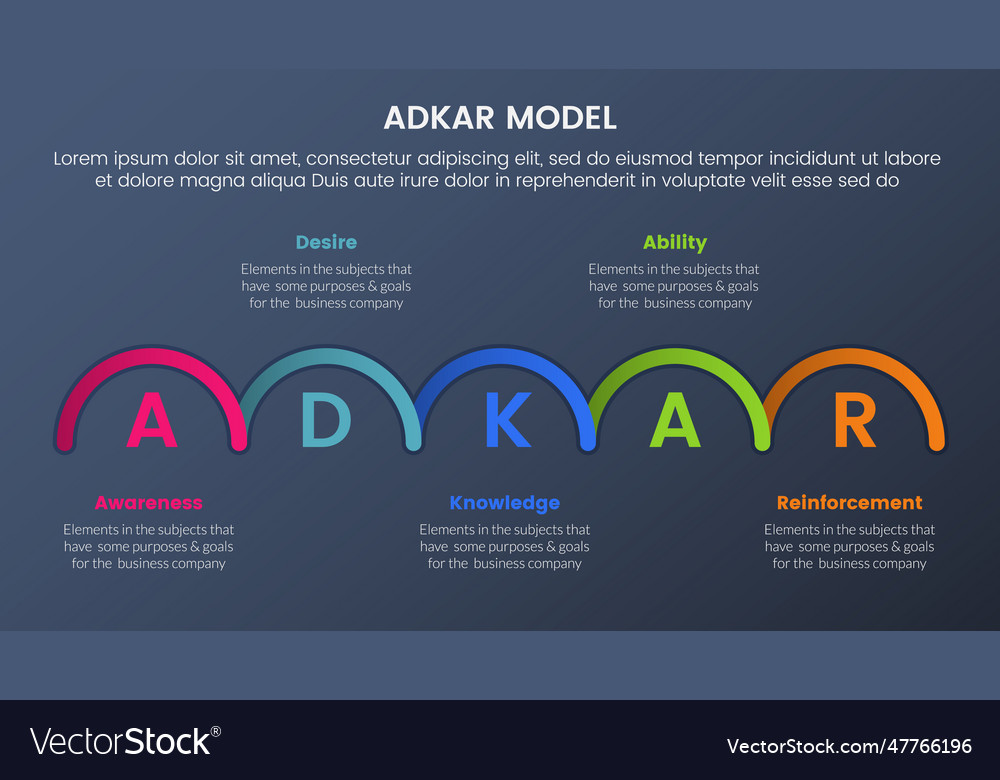 ADKAR MODEL

Lorem ipsum dolor sit amet, consectetur adipiscing elit, sed do eiusmod tempor incididunt ut labore et dolore magna aliqua Duis aute irure dolor in reprehenderit in voluptate velit esse sed do

Desire
Elements in the subjects that have some purposes & goals for the business company

Ability
Elements in the subjects that have some purposes & goals for the business company

A D K A R

Awareness
Elements in the subjects that have some purposes & goals for the business company

Knowledge
Elements in the subjects that have some purposes & goals for the business company

Reinforcement
Elements in the subjects that have some purposes & goals for the business company

VectorStock®

VectorStock.com/47766196